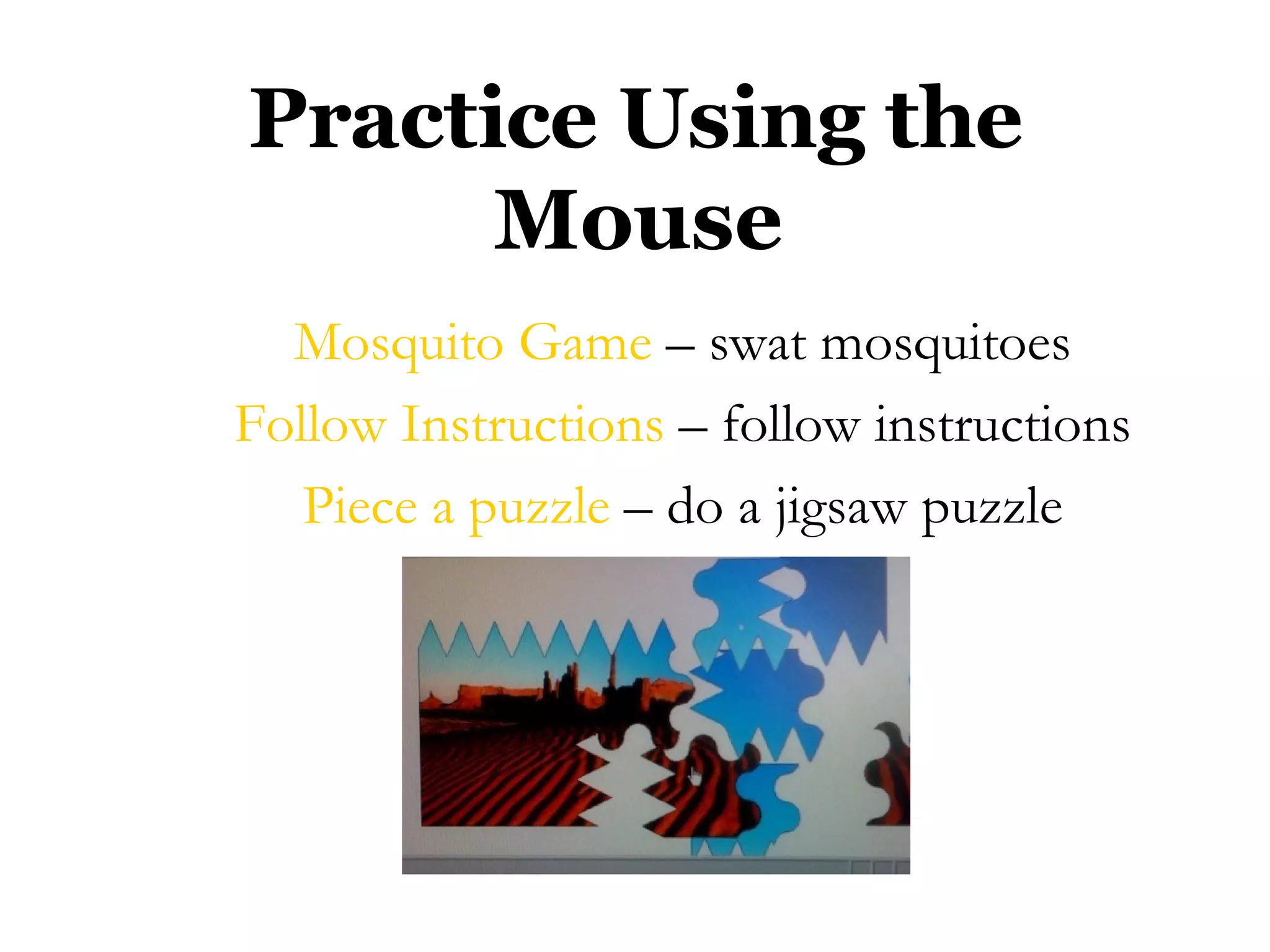 Practice Using the Mouse

Mosquito Game – swat mosquitoes

Follow Instructions – follow instructions

Piece a puzzle – do a jigsaw puzzle